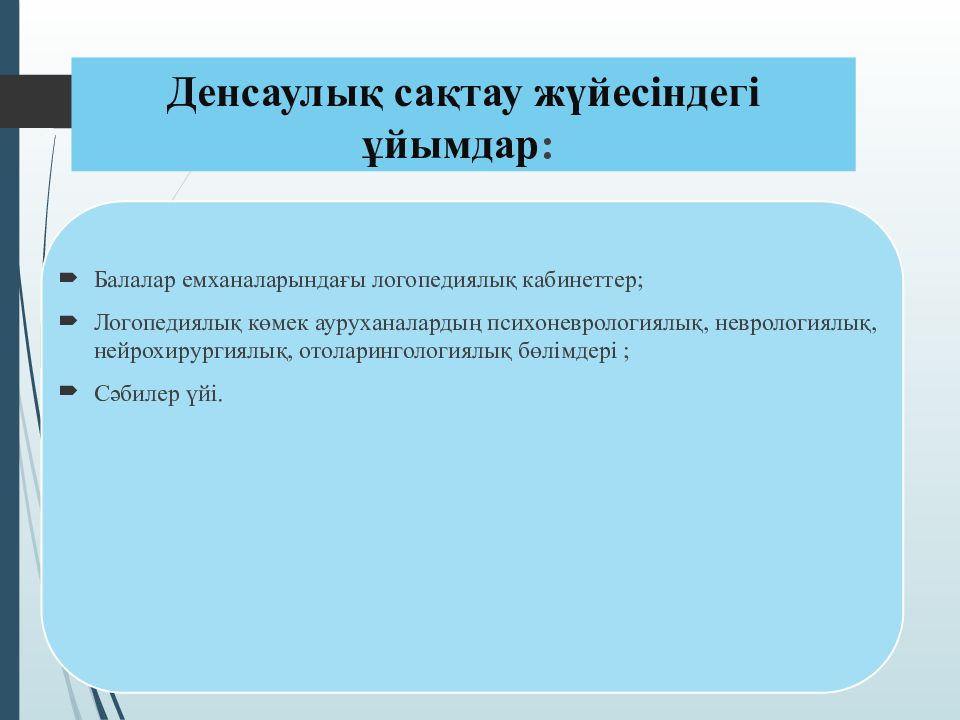 Денсаулық сақтау жүйесіндегі ұйымдар:

Балалар емханаларындағы логопедиялық кабинеттер;

Логопедиялық көмек ауруханалардың психоневрологиялық, неврологиялық, нейрохирургиялық, отоларингологиялық бөлімдері ;

Сәбилер үйі.